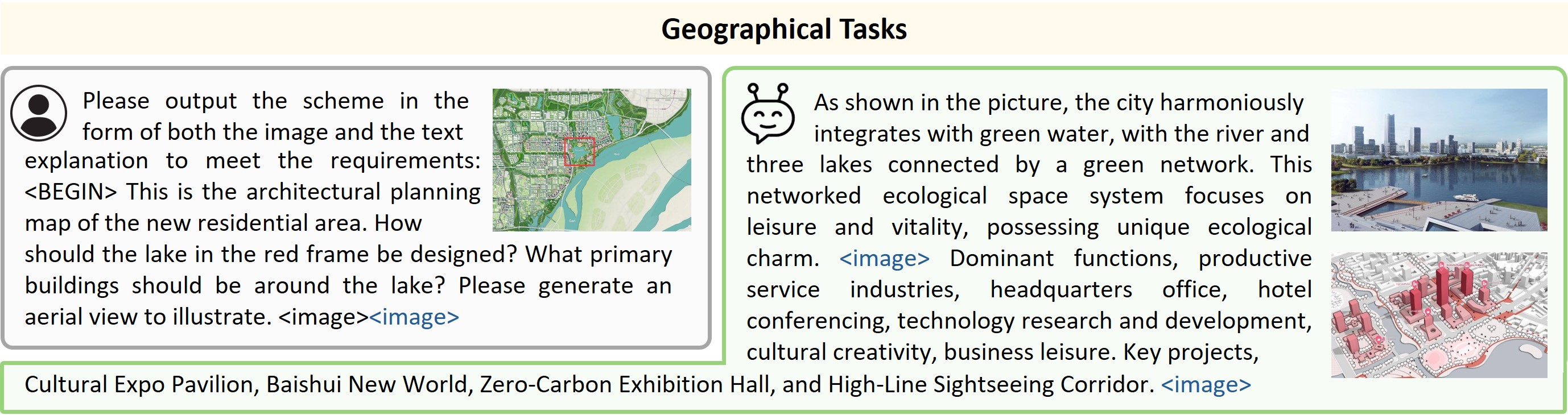 Geographical Tasks

Please output the scheme in the form of both the image and the text explanation to meet the requirements: <BEGIN> This is the architectural planning map of the new residential area. How should the lake in the red frame be designed? What primary buildings should be around the lake? Please generate an aerial view to illustrate. <image><image>

As shown in the picture, the city harmoniously integrates with green water, with the river and three lakes connected by a green network. This networked ecological space system focuses on leisure and vitality, possessing unique ecological charm. <image> Dominant functions, productive service industries, headquarters office, hotel conferencing, technology research and development, cultural creativity, business leisure. Key projects, Cultural Expo Pavilion, Baishui New World, Zero-Carbon Exhibition Hall, and High-Line Sightseeing Corridor. <image>